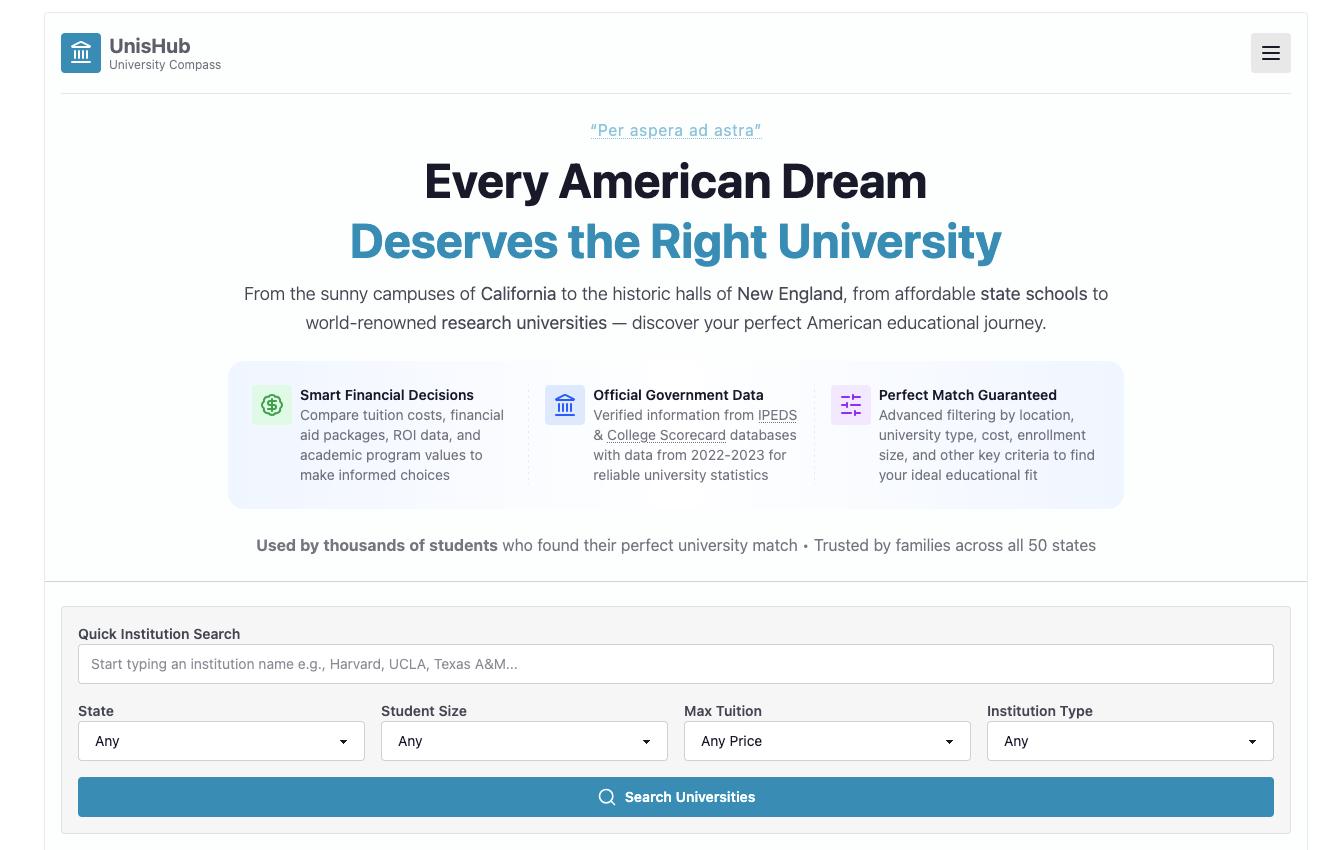 UnisHub
University Compass

"Per aspera ad astra"

Every American Dream
Deserves the Right University

From the sunny campuses of California to the historic halls of New England, from affordable state schools to world-renowned research universities — discover your perfect American educational journey.

Smart Financial Decisions
Compare tuition costs, financial aid packages, ROI data, and academic program values to make informed choices

Official Government Data
Verified information from IPEDS & College Scorecard databases with data from 2022-2023 for reliable university statistics

Perfect Match Guaranteed
Advanced filtering by location, university type, cost, enrollment size, and other key criteria to find your ideal educational fit

Used by thousands of students who found their perfect university match • Trusted by families across all 50 states

Quick Institution Search
Start typing an institution name e.g., Harvard, UCLA, Texas A&M...

State
Any

Student Size
Any

Max Tuition
Any Price

Institution Type
Any

Search Universities